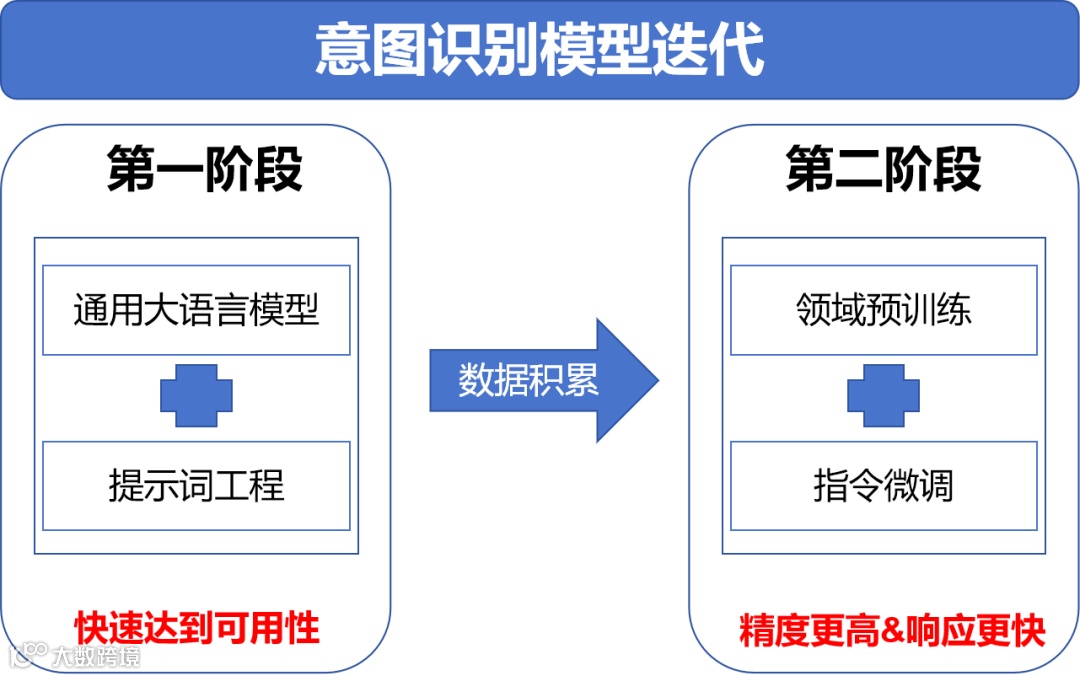 意图识别模型迭代

第一阶段

通用大语言模型

提示词工程

快速达到可用性

数据积累

第二阶段

领域预训练

指令微调

精度更高&响应更快

大数跨境